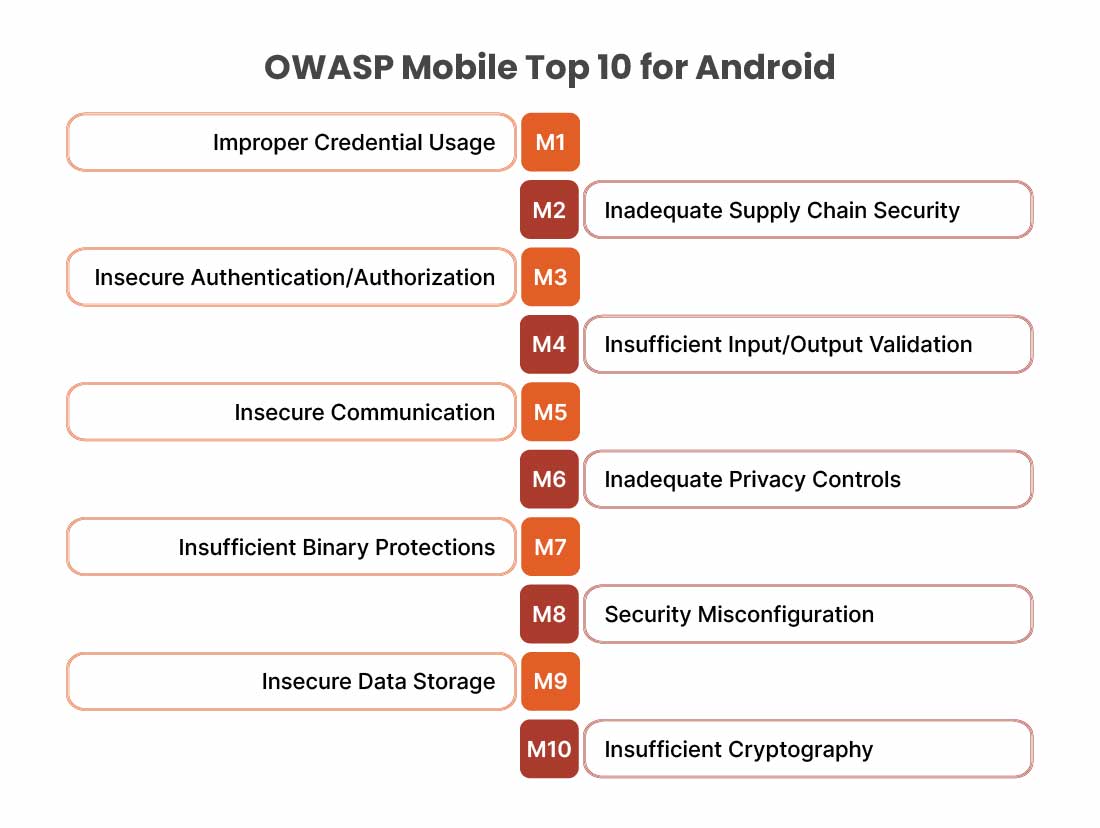 OWASP Mobile Top 10 for Android

Improper Credential Usage M1

M2 Inadequate Supply Chain Security

Insecure Authentication/Authorization M3

M4 Insufficient Input/Output Validation

Insecure Communication M5

M6 Inadequate Privacy Controls

Insufficient Binary Protections M7

M8 Security Misconfiguration

Insecure Data Storage M9

M10 Insufficient Cryptography